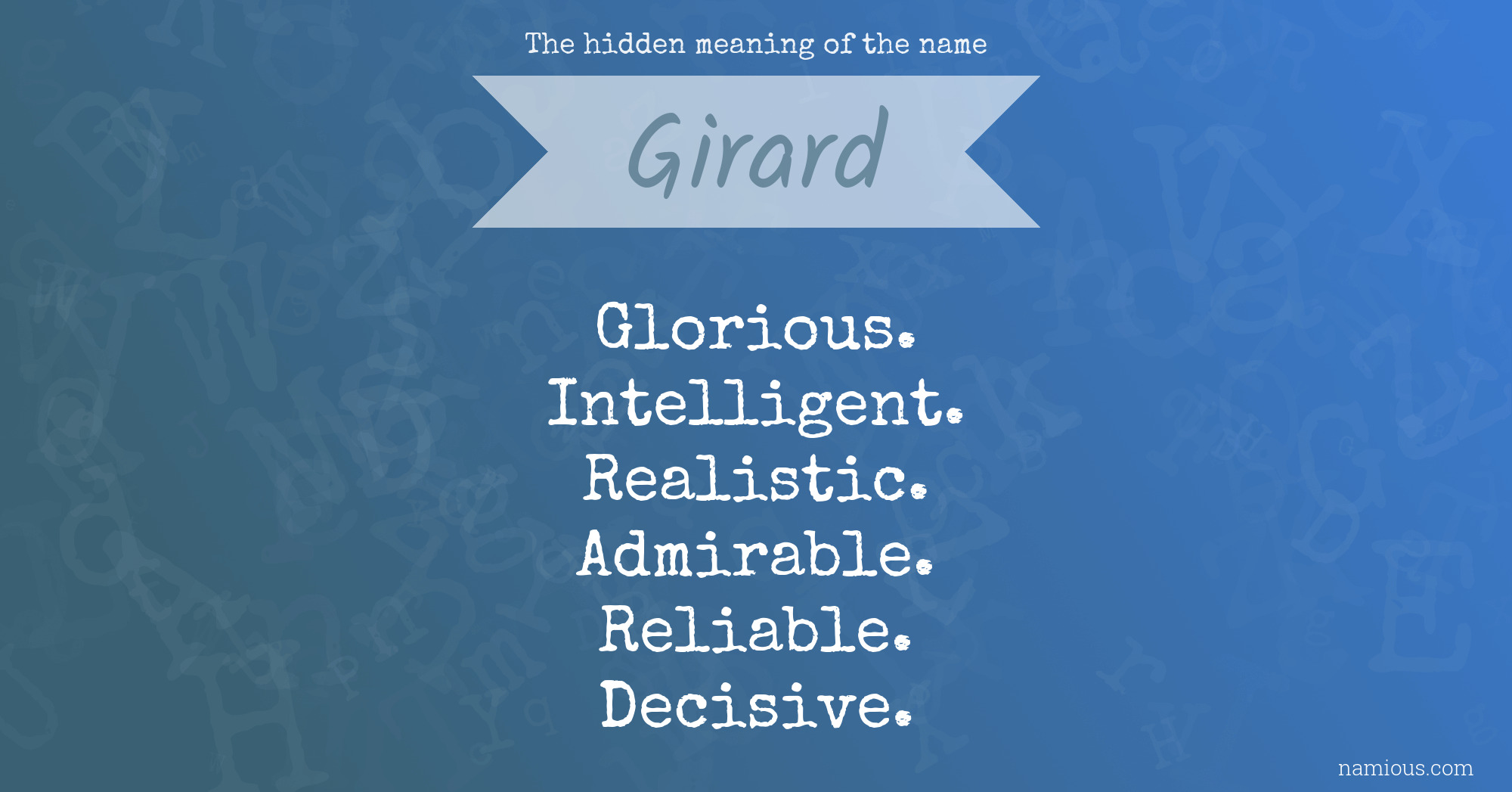 The hidden meaning of the name

Girard

Glorious.
Intelligent.
Realistic.
Admirable.
Reliable.
Decisive.

namious.com